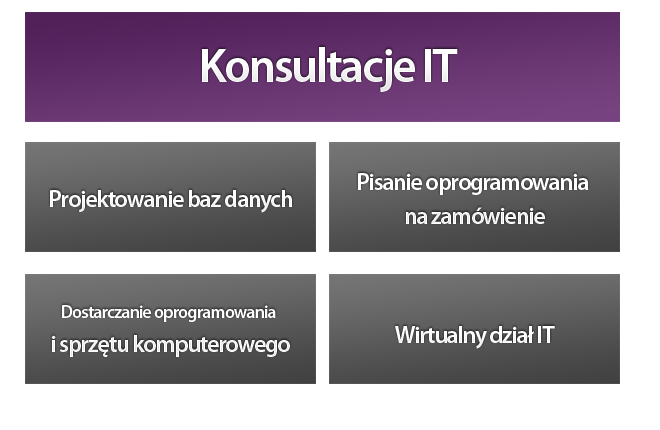 Konsultacje IT

Projektowanie baz danych

Pisanie oprogramowania na zamówienie

Dostarczanie oprogramowania i sprzętu komputerowego

Wirtualny dział IT